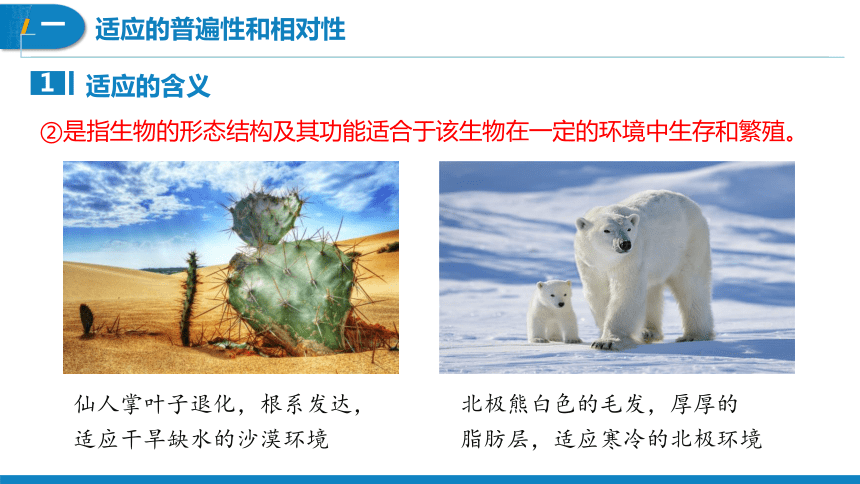 一 适应的普遍性和相对性

1 适应的含义

②是指生物的形态结构及其功能适合于该生物在一定的环境中生存和繁殖。

仙人掌叶子退化，根系发达，适应干旱缺水的沙漠环境

北极熊白色的毛发，厚厚的脂肪层，适应寒冷的北极环境